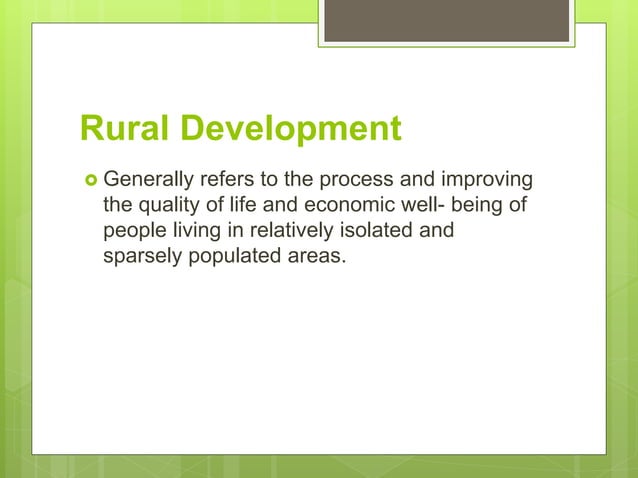 Rural Development

Generally refers to the process and improving the quality of life and economic well- being of people living in relatively isolated and sparsely populated areas.